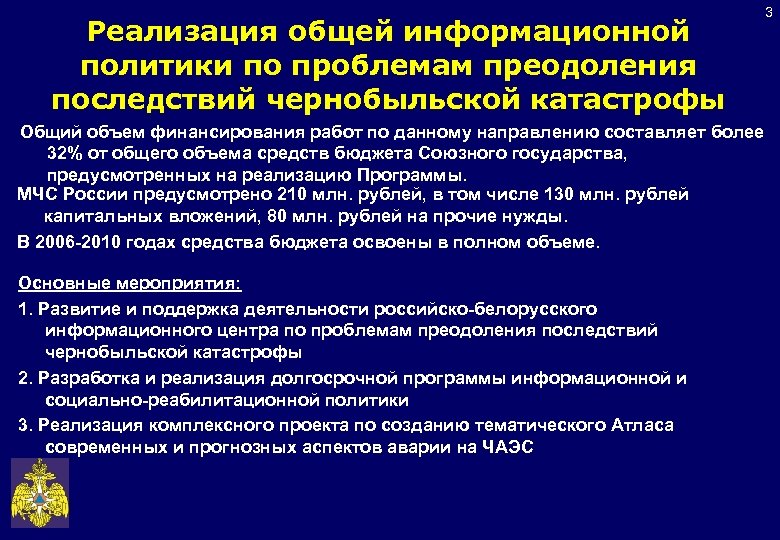 3

Реализация общей информационной политики по проблемам преодоления последствий чернобыльской катастрофы

Общий объем финансирования работ по данному направлению составляет более 32% от общего объема средств бюджета Союзного государства, предусмотренных на реализацию Программы.

МЧС России предусмотрено 210 млн. рублей, в том числе 130 млн. рублей капитальных вложений, 80 млн. рублей на прочие нужды.

В 2006-2010 годах средства бюджета освоены в полном объеме.

Основные мероприятия:

1. Развитие и поддержка деятельности российско-белорусского информационного центра по проблемам преодоления последствий чернобыльской катастрофы

2. Разработка и реализация долгосрочной программы информационной и социально-реабилитационной политики

3. Реализация комплексного проекта по созданию тематического Атласа современных и прогнозных аспектов аварии на ЧАЭС